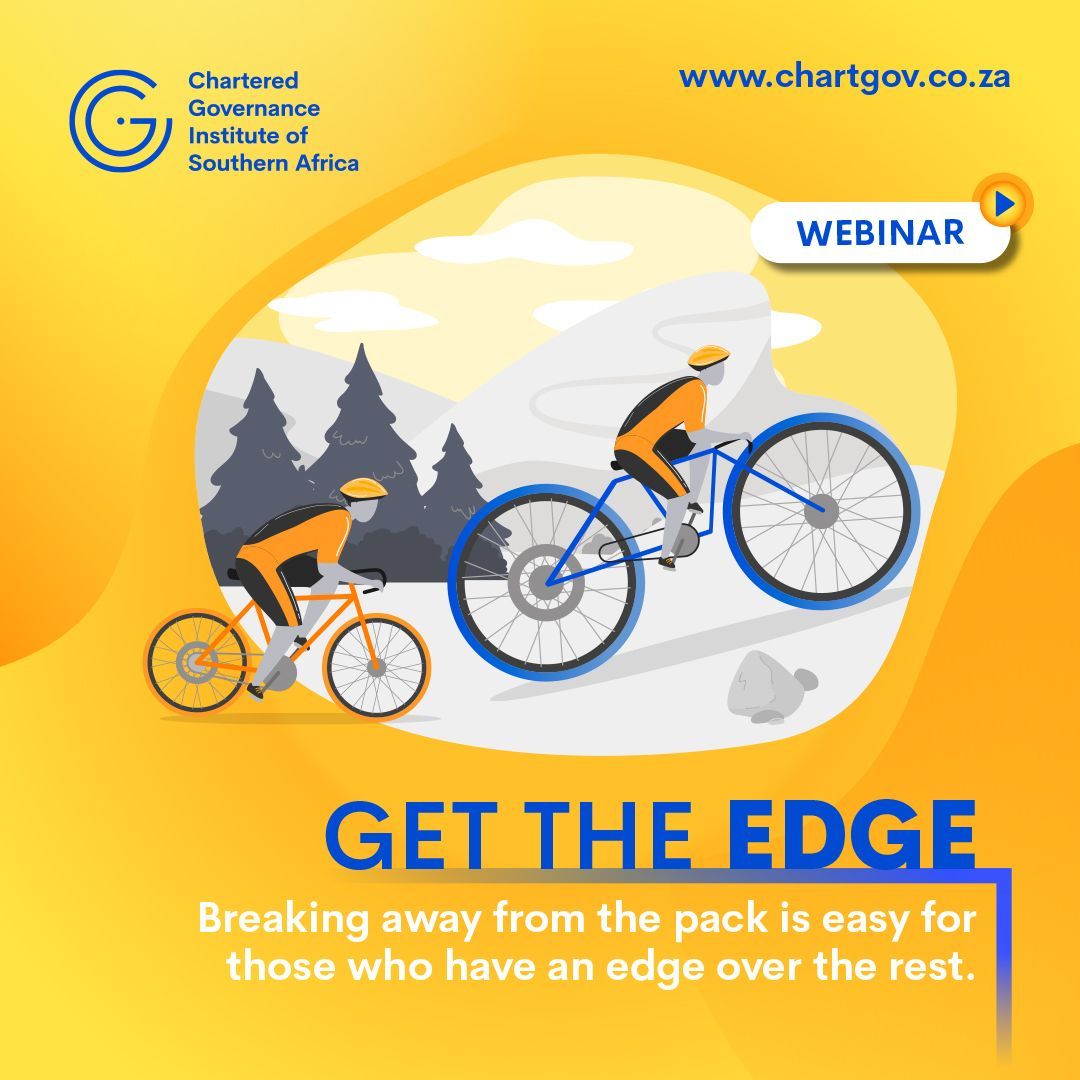 Chartered Governance Institute of Southern Africa

www.chartgov.co.za

WEBINAR

GET THE EDGE

Breaking away from the pack is easy for those who have an edge over the rest.